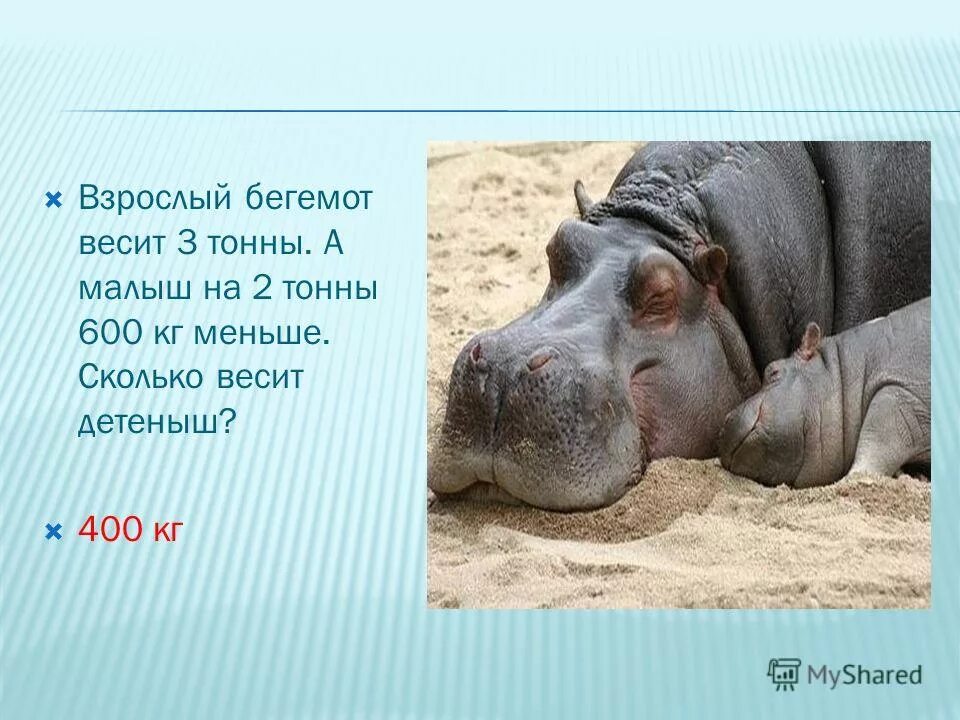 Взрослый бегемот весит 3 тонны. А малыш на 2 тонны 600 кг меньше. Сколько весит детеныш?

400 кг

MyShared